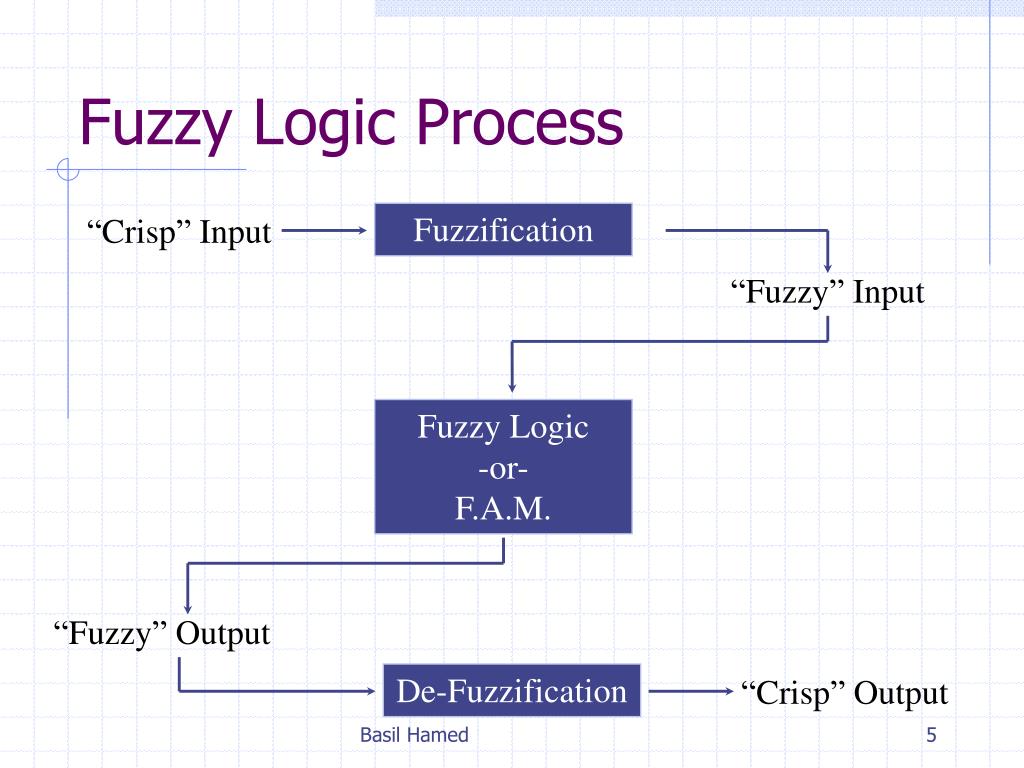 Fuzzy Logic Process

“Crisp” Input

Fuzzification

“Fuzzy” Input

Fuzzy Logic
-or-
F.A.M.

“Fuzzy” Output

De-Fuzzification

“Crisp” Output

Basil Hamed

5